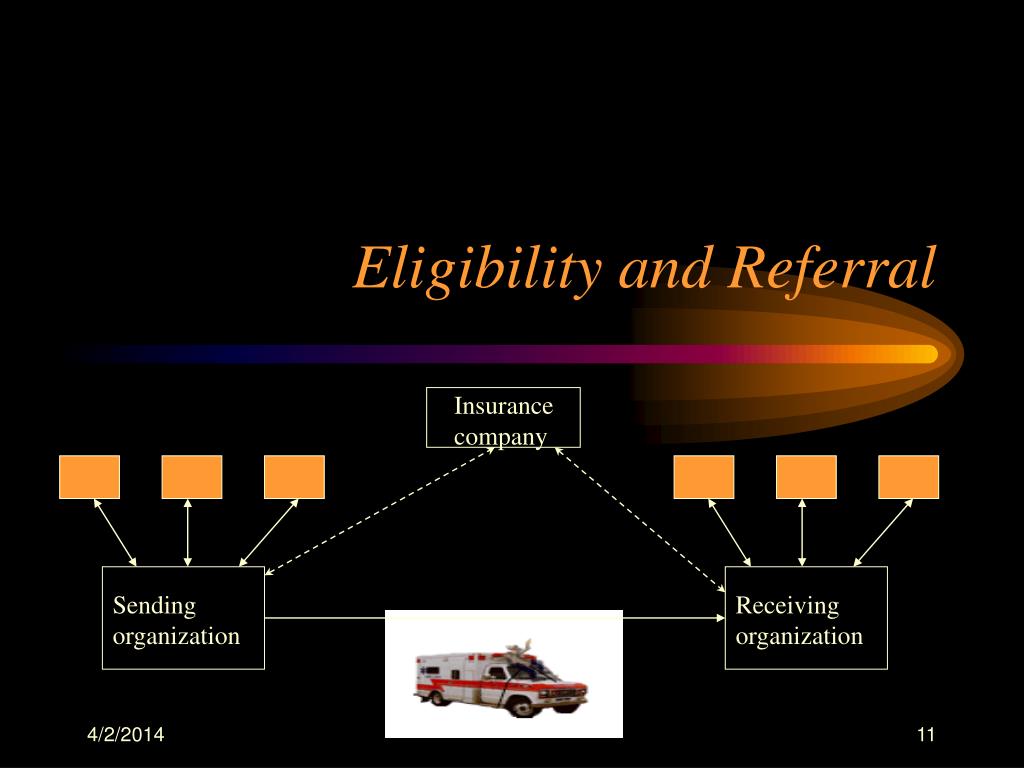 Eligibility and Referral

Insurance company

Sending organization

Receiving organization

4/2/2014

11